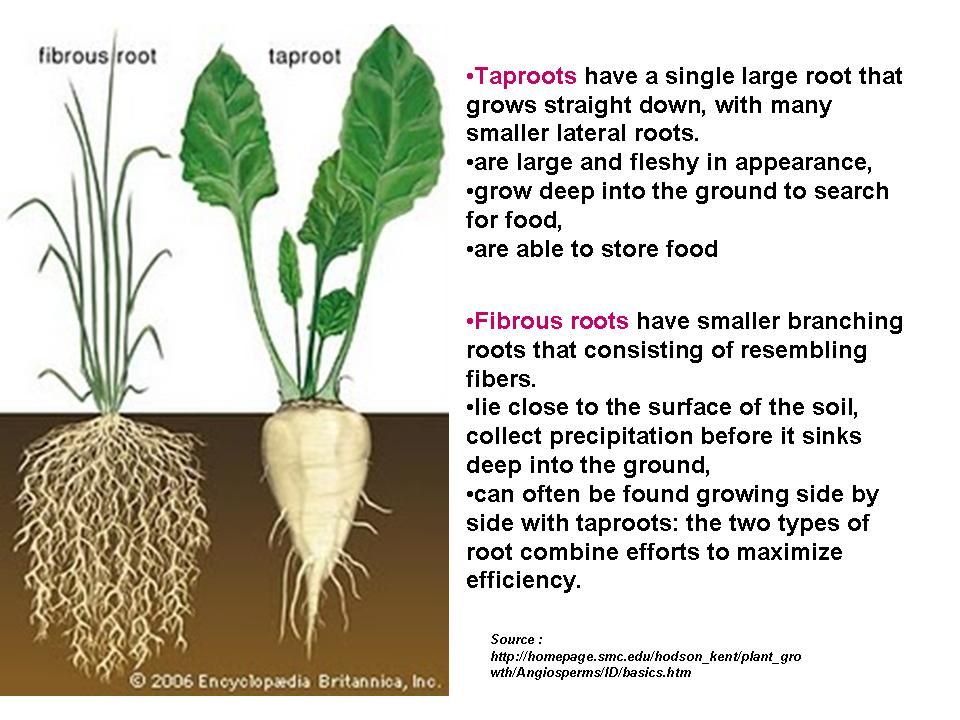 fibrous root

taproot

© 2006 Encyclopædia Britannica, Inc.

•Taproots have a single large root that grows straight down, with many smaller lateral roots.
•are large and fleshy in appearance,
•grow deep into the ground to search for food,
•are able to store food

•Fibrous roots have smaller branching roots that consisting of resembling fibers.
•lie close to the surface of the soil, collect precipitation before it sinks deep into the ground,
•can often be found growing side by side with taproots: the two types of root combine efforts to maximize efficiency.

Source : http://homepage.smc.edu/hodson_kent/plant_growth/Angiosperms/ID/basics.htm